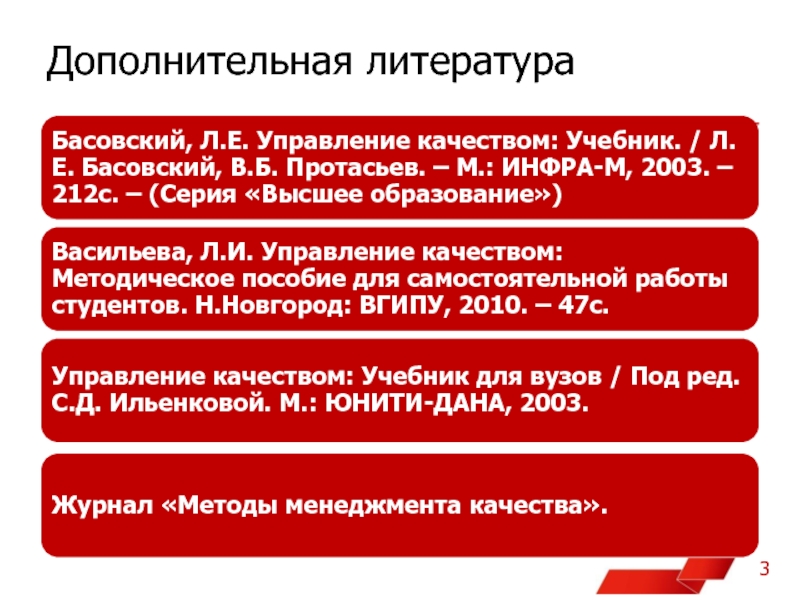 Дополнительная литература

Басовский, Л.Е. Управление качеством: Учебник. / Л. Е. Басовский, В.Б. Протасьев. – М.: ИНФРА-М, 2003. – 212с. – (Серия «Высшее образование»)

Васильева, Л.И. Управление качеством: Методическое пособие для самостоятельной работы студентов. Н.Новгород: ВГИПУ, 2010. – 47с.

Управление качеством: Учебник для вузов / Под ред. С.Д. Ильенковой. М.: ЮНИТИ-ДАНА, 2003.

Журнал «Методы менеджмента качества».

3